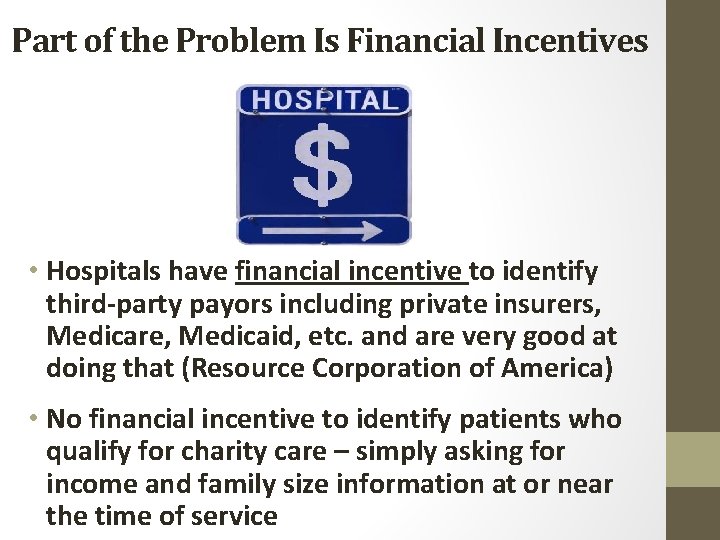 Part of the Problem Is Financial Incentives

HOSPITAL

$

• Hospitals have financial incentive to identify third-party payors including private insurers, Medicare, Medicaid, etc. and are very good at doing that (Resource Corporation of America)

• No financial incentive to identify patients who qualify for charity care – simply asking for income and family size information at or near the time of service